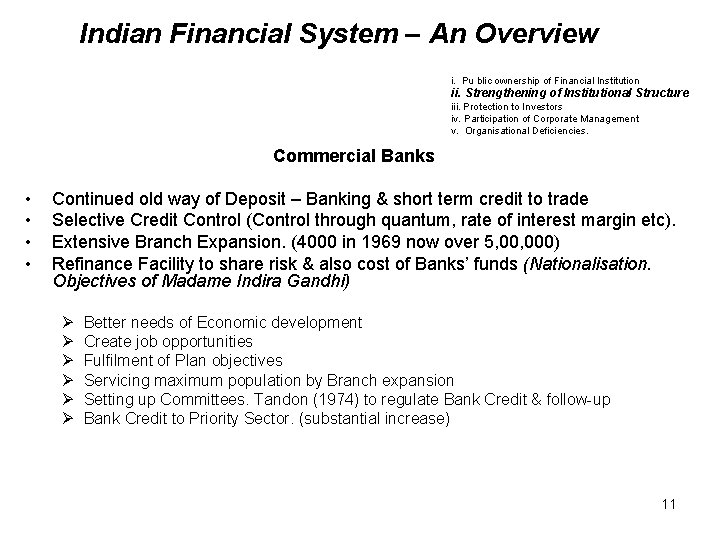 Indian Financial System – An Overview

i. Pu blic ownership of Financial Institution
ii. Strengthening of Institutional Structure
iii. Protection to Investors
iv. Participation of Corporate Management
v. Organisational Deficiencies.

Commercial Banks

• Continued old way of Deposit – Banking & short term credit to trade
• Selective Credit Control (Control through quantum, rate of interest margin etc).
• Extensive Branch Expansion. (4000 in 1969 now over 5,00,000)
• Refinance Facility to share risk & also cost of Banks' funds (Nationalisation. Objectives of Madame Indira Gandhi)

➢ Better needs of Economic development
➢ Create job opportunities
➢ Fulfilment of Plan objectives
➢ Servicing maximum population by Branch expansion
➢ Setting up Committees. Tandon (1974) to regulate Bank Credit & follow-up
➢ Bank Credit to Priority Sector. (substantial increase)

11